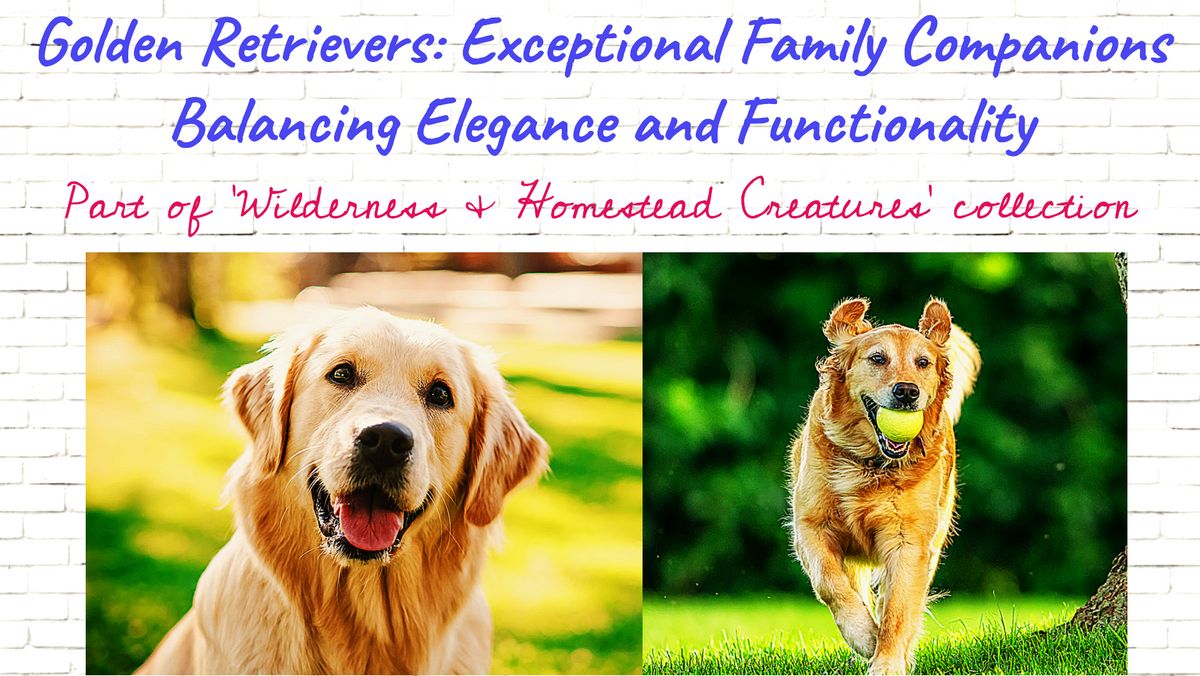 Golden Retrievers: Exceptional Family Companions
Balancing Elegance and Functionality

Part of 'Wilderness & Homestead Creatures' collection